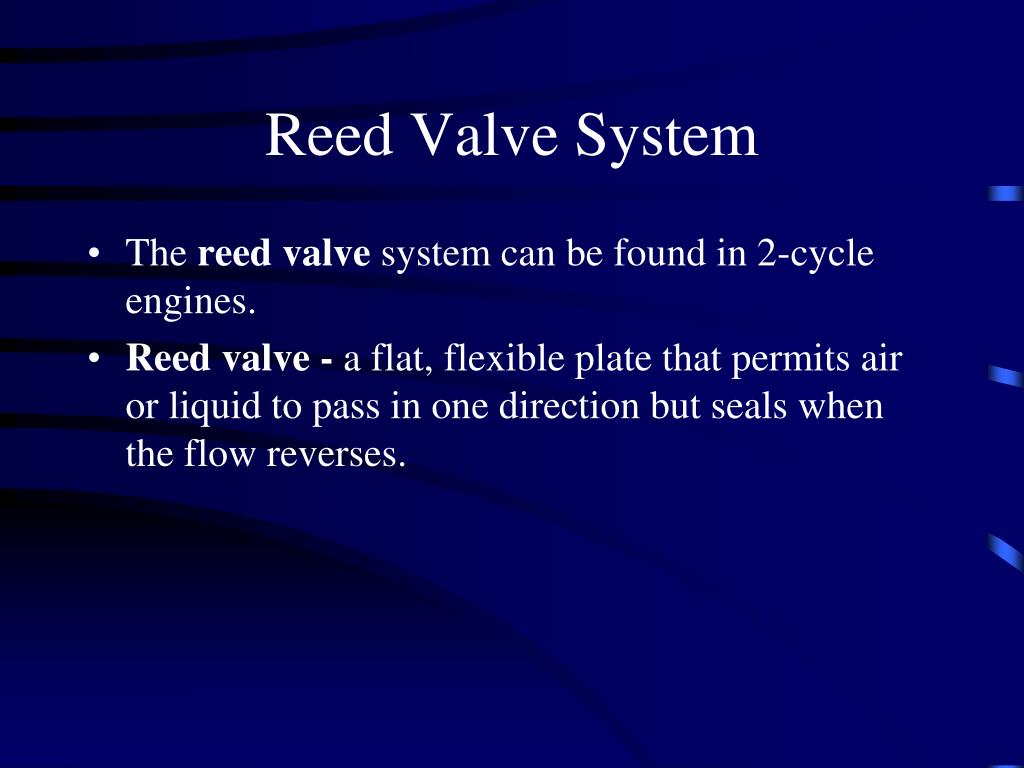 Reed Valve System

• The reed valve system can be found in 2-cycle engines.
• Reed valve - a flat, flexible plate that permits air or liquid to pass in one direction but seals when the flow reverses.